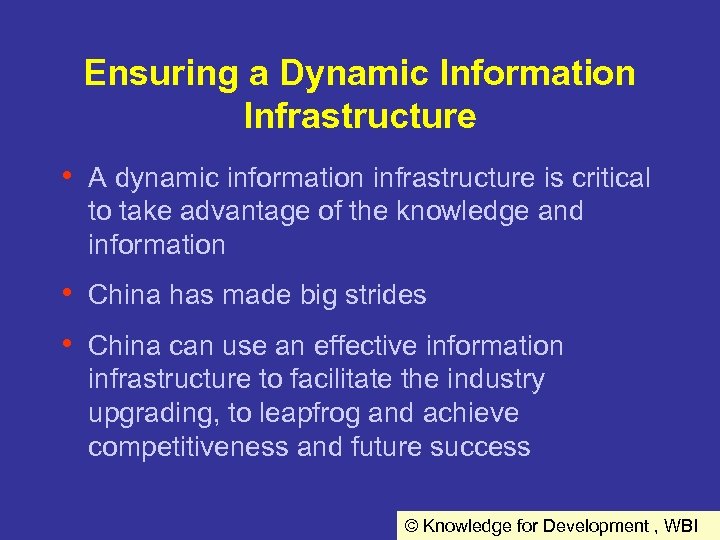 Ensuring a Dynamic Information Infrastructure

• A dynamic information infrastructure is critical to take advantage of the knowledge and information

• China has made big strides

• China can use an effective information infrastructure to facilitate the industry upgrading, to leapfrog and achieve competitiveness and future success

© Knowledge for Development , WBI